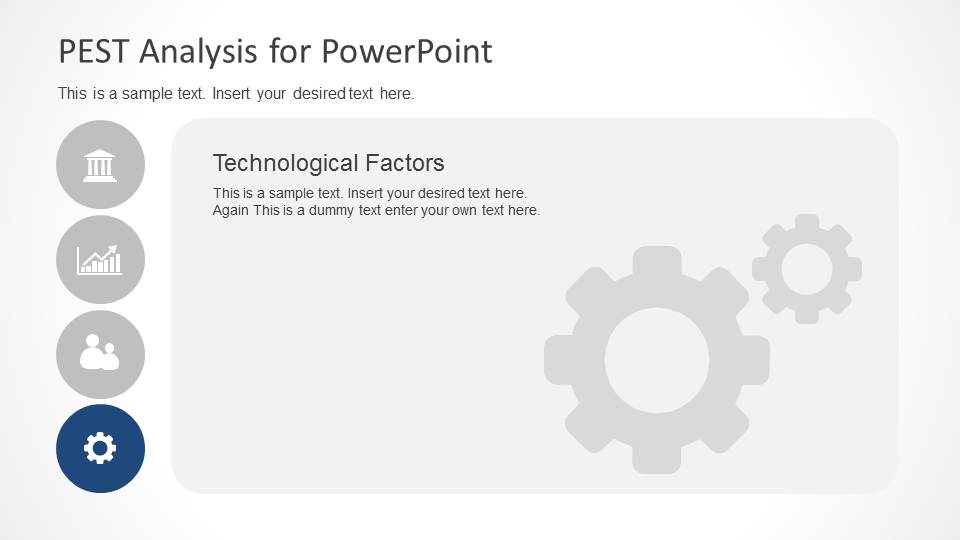 PEST Analysis for PowerPoint

This is a sample text. Insert your desired text here.

Technological Factors

This is a sample text. Insert your desired text here.
Again This is a dummy text enter your own text here.